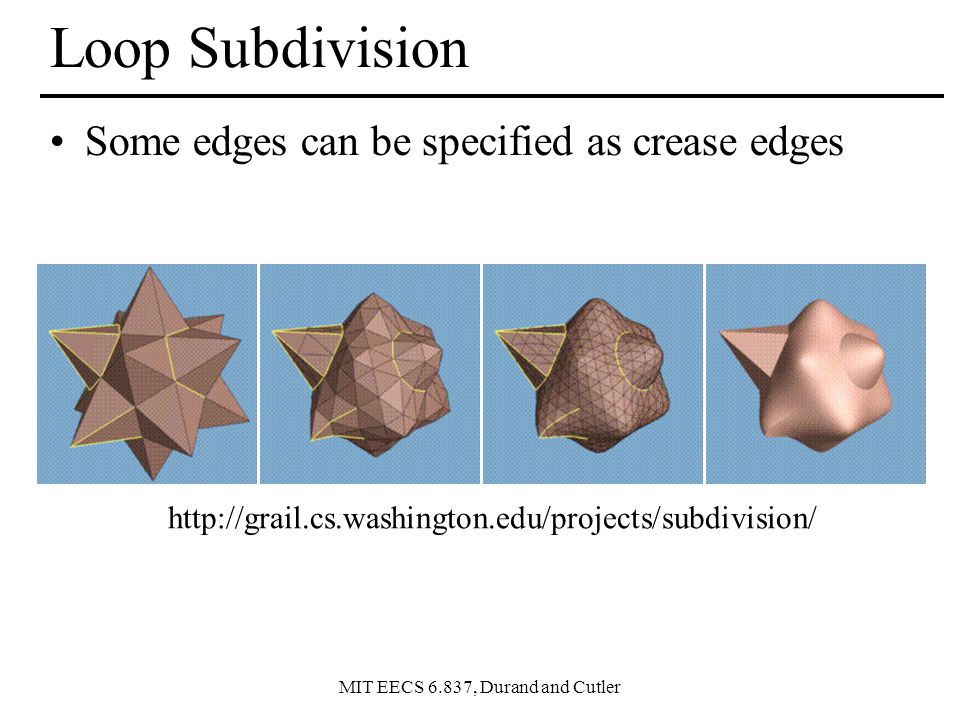 Loop Subdivision

• Some edges can be specified as crease edges

http://grail.cs.washington.edu/projects/subdivision/

MIT EECS 6.837, Durand and Cutler